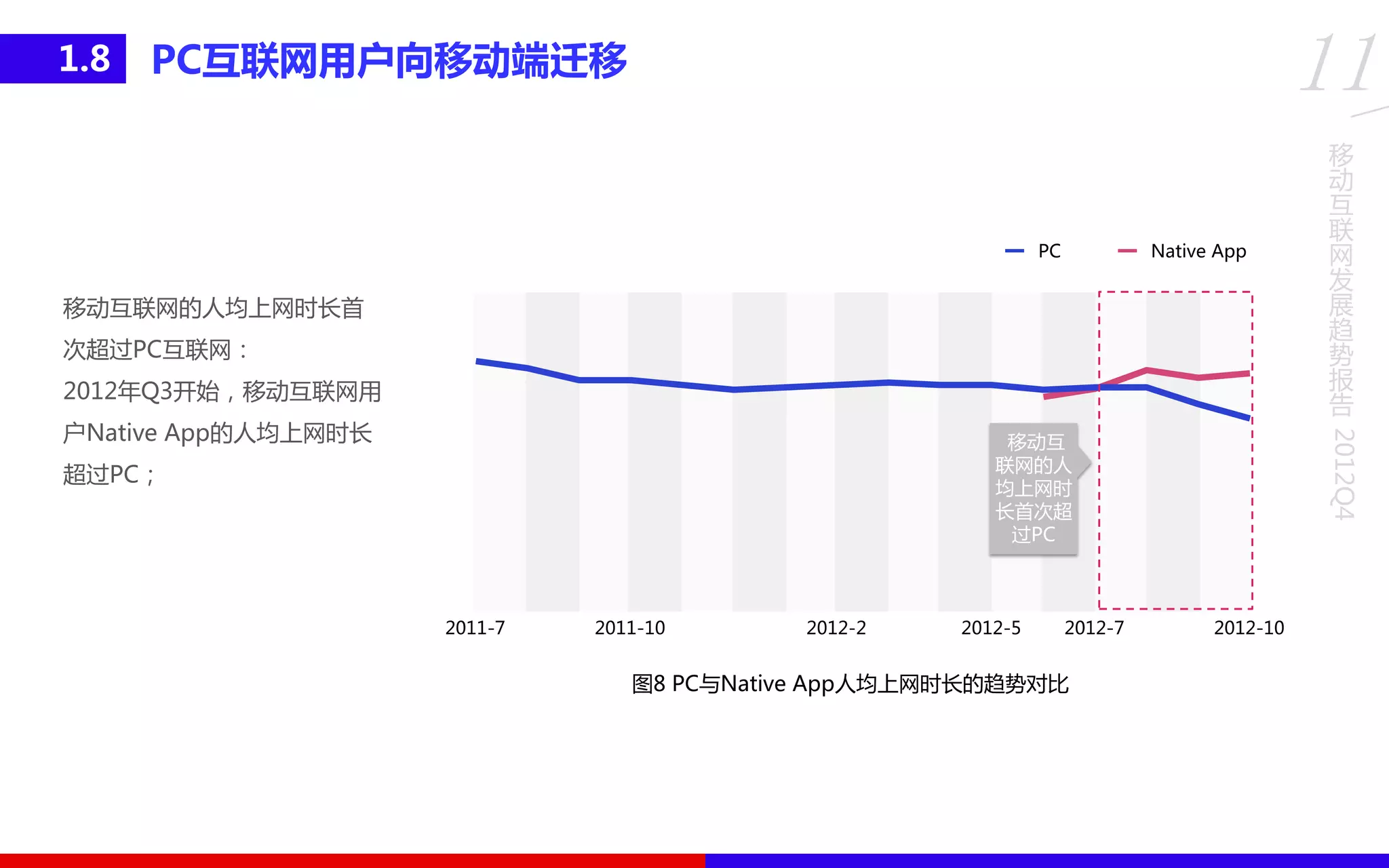 1.8 PC互联网用户向移动端迁移

11

移动互联网发展趋势报告 2012Q4

移动互联网的人均上网时长首次超过PC互联网：
2012年Q3开始，移动互联网用户Native App的人均上网时长超过PC；

PC Native App

移动互联网的人均上网时长首次超过PC

2011-7 2011-10 2012-2 2012-5 2012-7 2012-10

图8 PC与Native App人均上网时长的趋势对比